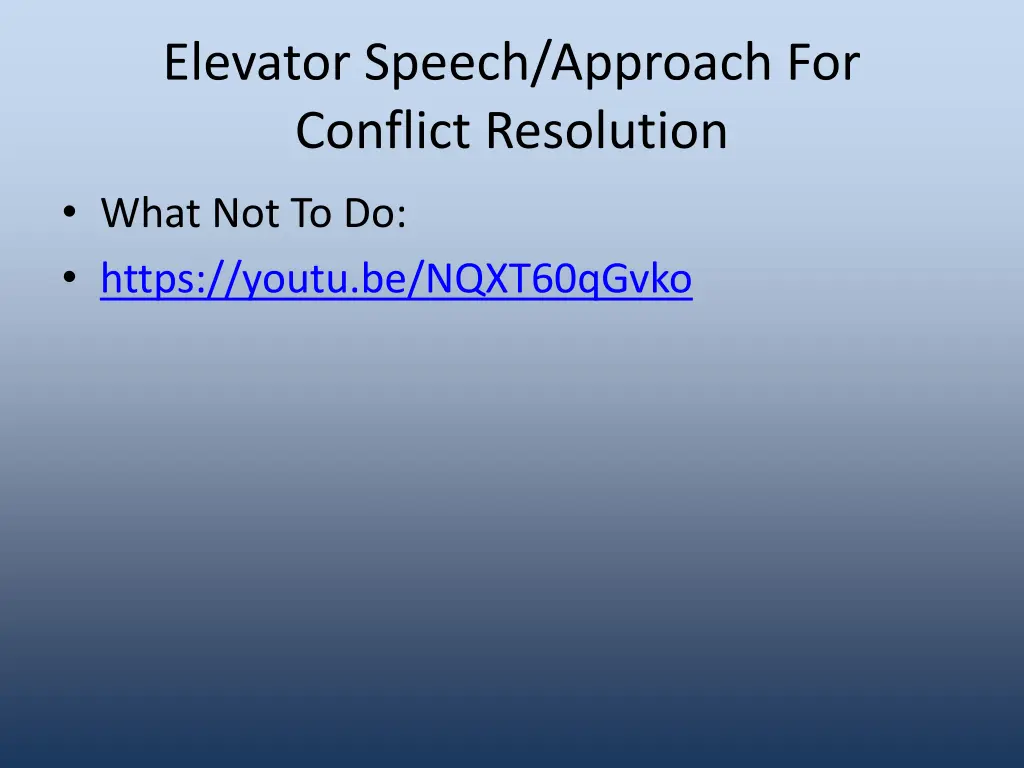 Elevator Speech/Approach For Conflict Resolution

• What Not To Do:
• https://youtu.be/NQXT60qGvko